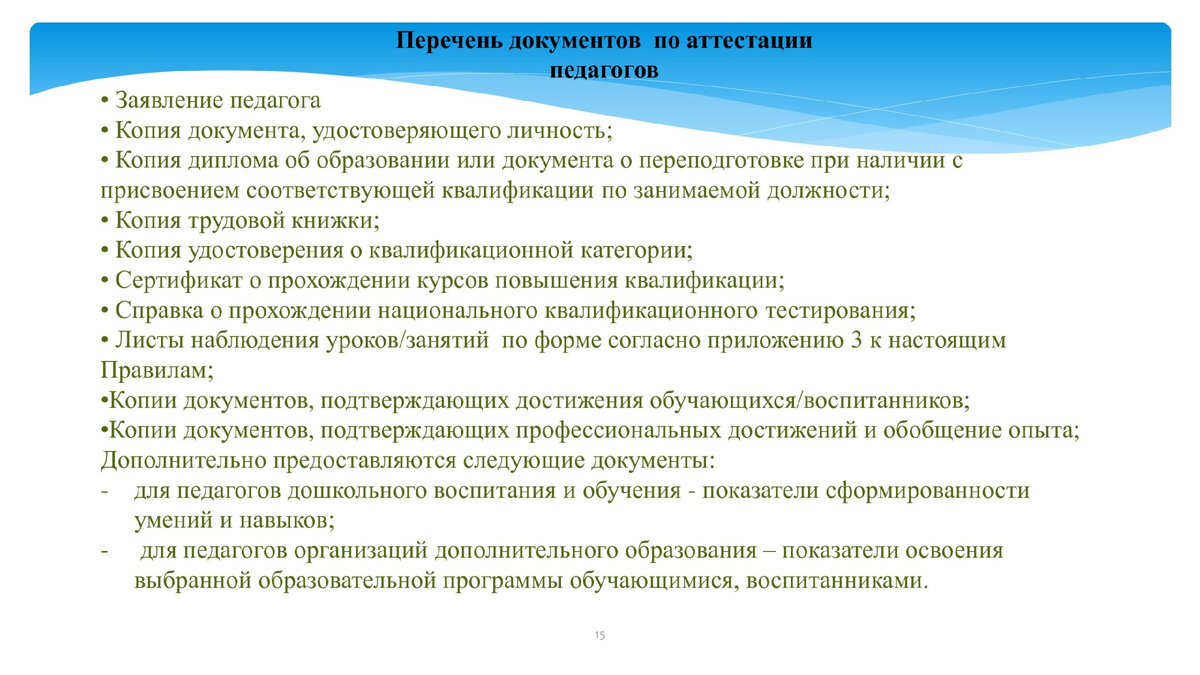 Перечень документов по аттестации педагогов

• Заявление педагога
• Копия документа, удостоверяющего личность;
• Копия диплома об образовании или документа о переподготовке при наличии с присвоением соответствующей квалификации по занимаемой должности;
• Копия трудовой книжки;
• Копия удостоверения о квалификационной категории;
• Сертификат о прохождении курсов повышения квалификации;
• Справка о прохождении национального квалификационного тестирования;
• Листы наблюдения уроков/занятий по форме согласно приложению 3 к настоящим Правилам;
•Копии документов, подтверждающих достижения обучающихся/воспитанников;
•Копии документов, подтверждающих профессиональных достижений и обобщение опыта;
Дополнительно предоставляются следующие документы:
- для педагогов дошкольного воспитания и обучения - показатели сформированности умений и навыков;
- для педагогов организаций дополнительного образования – показатели освоения выбранной образовательной программы обучающимися, воспитанниками.

15